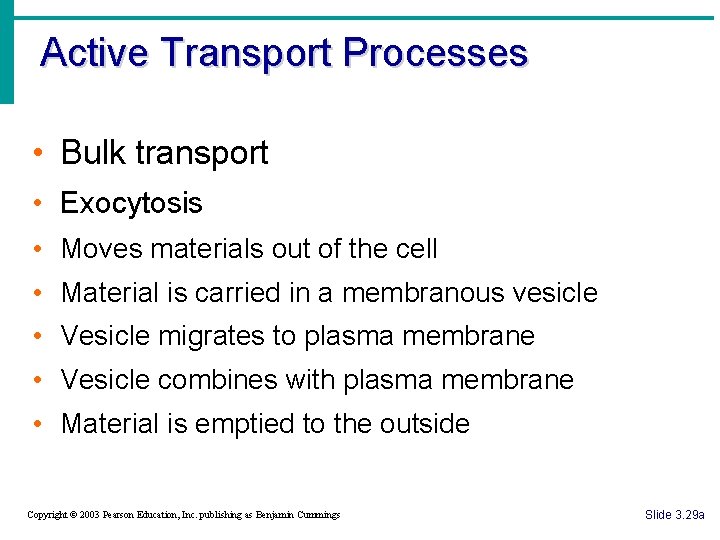 Active Transport Processes

• Bulk transport
• Exocytosis
• Moves materials out of the cell
• Material is carried in a membranous vesicle
• Vesicle migrates to plasma membrane
• Vesicle combines with plasma membrane
• Material is emptied to the outside

Copyright © 2003 Pearson Education, Inc. publishing as Benjamin Cummings

Slide 3.29a